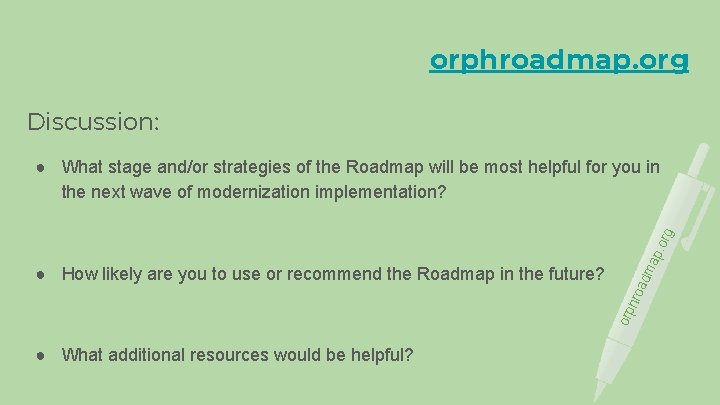 orphroadmap.org

Discussion:

● What stage and/or strategies of the Roadmap will be most helpful for you in the next wave of modernization implementation?

● How likely are you to use or recommend the Roadmap in the future?

● What additional resources would be helpful?

orphroadmap.org